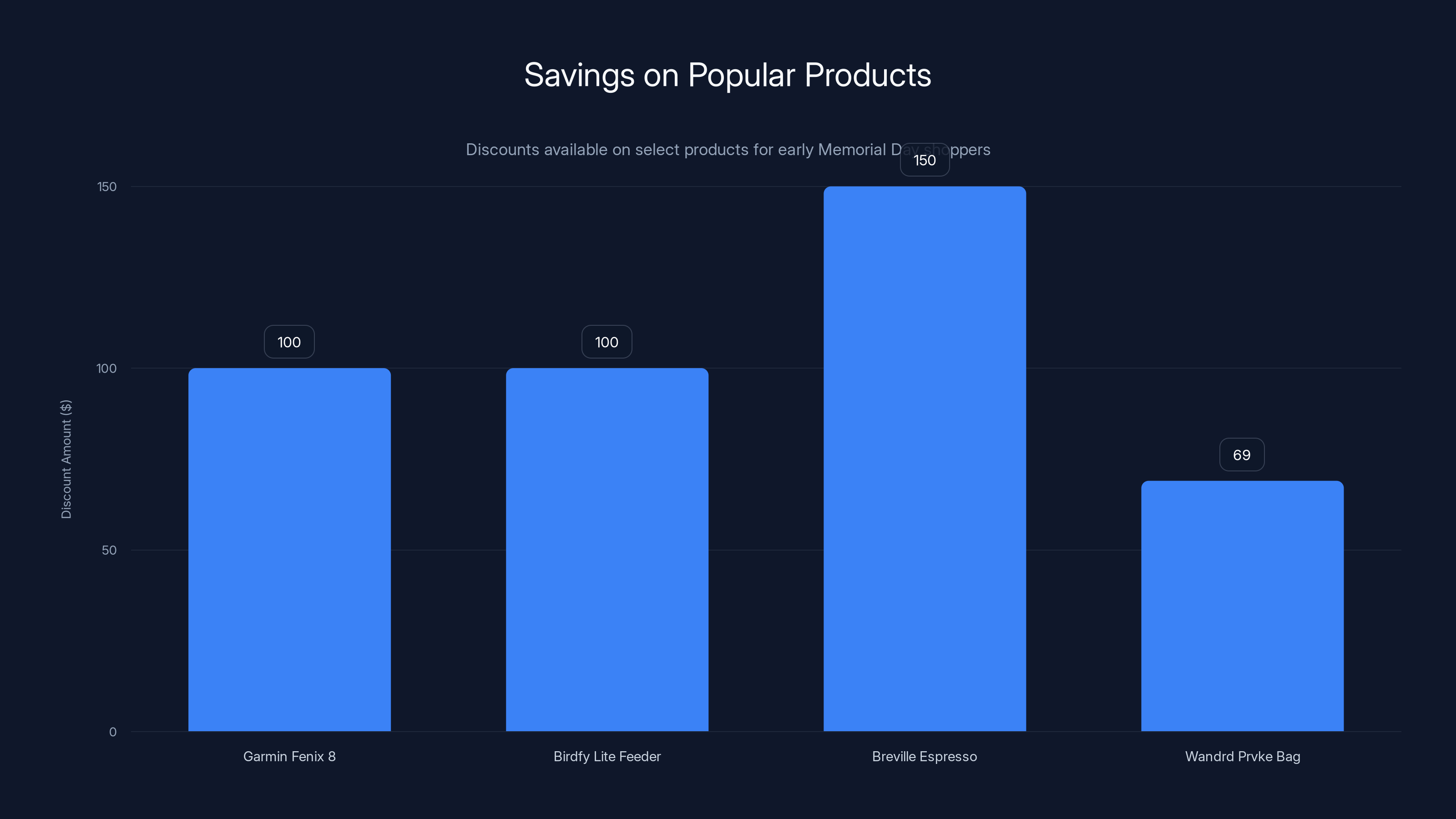 Savings on Popular Products

Discounts available on select products for early Memorial Day shoppers

Discount Amount ($)

150
100
50
0

100
100
150
69

Garmin Fenix 8
Birdfy Lite Feeder
Breville Espresso
Wandrd Prvke Bag